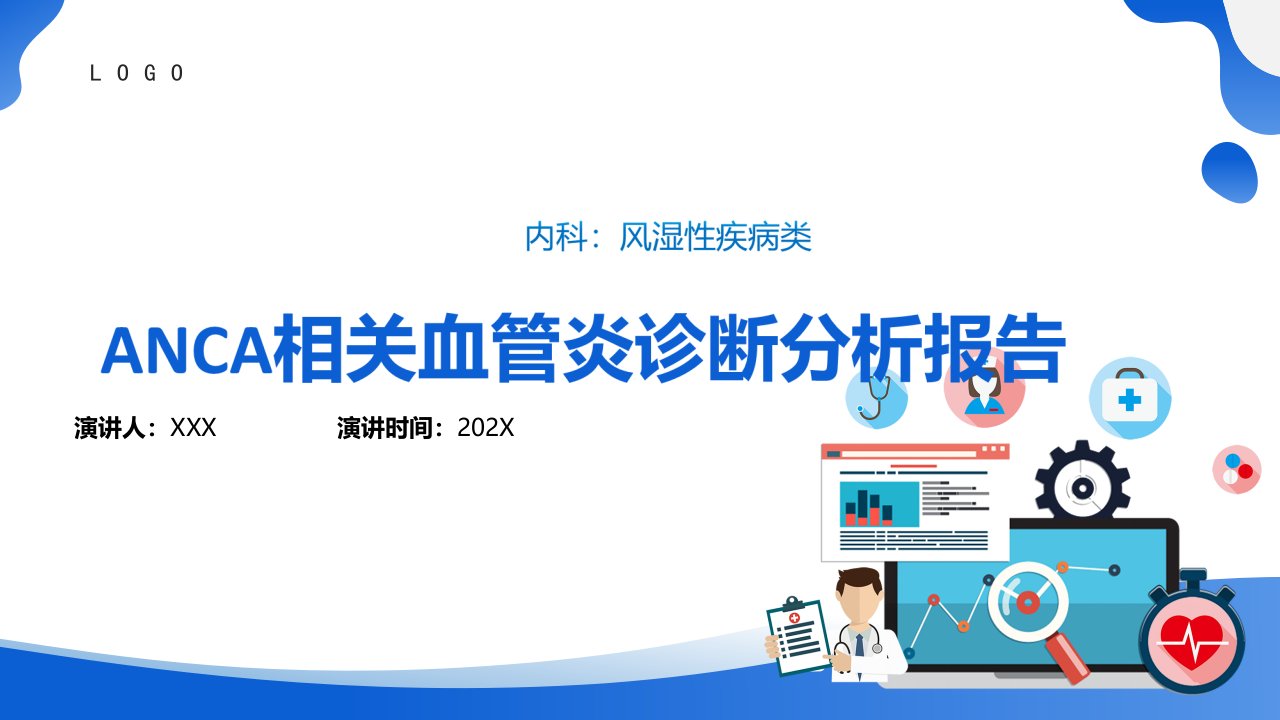 LOGO

内科：风湿性疾病类

ANCA相关血管炎诊断分析报告

演讲人：XXX 演讲时间：202X